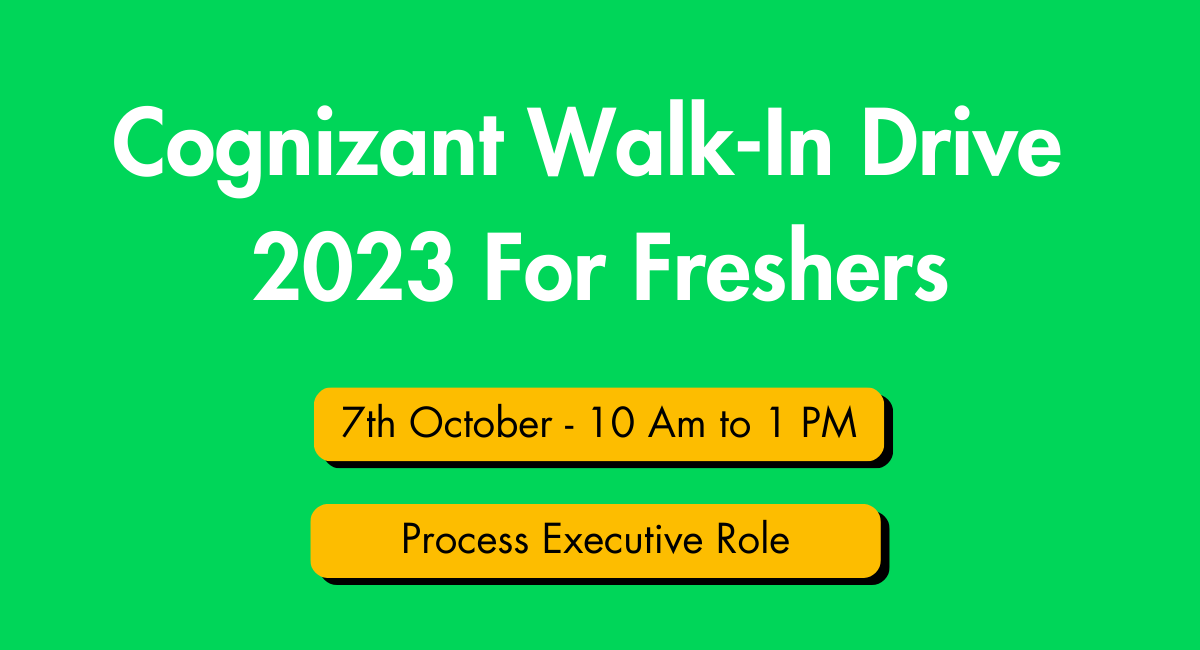 Cognizant Walk-In Drive 2023 For Freshers

7th October - 10 Am to 1 PM

Process Executive Role